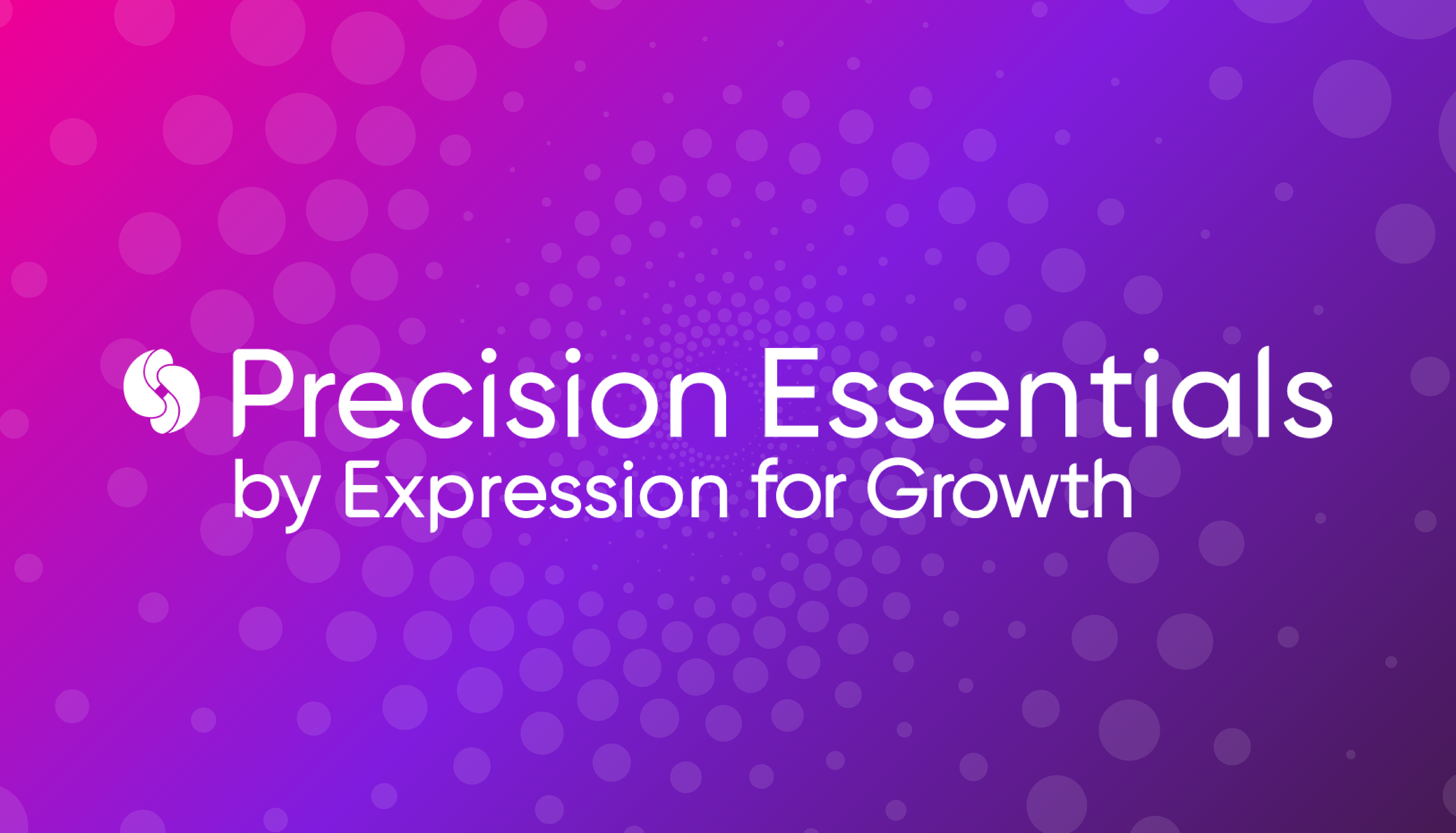 Precision Essentials
by Expression for Growth